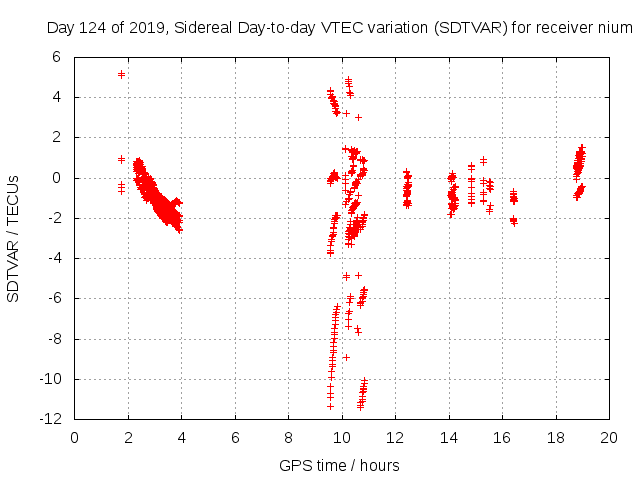 Day 124 of 2019, Sidereal Day-to-day VTEC variation (SDTVAR) for receiver nium

SDTVAR / TECUs

6
4
2
0
-2
-4
-6
-8
-10
-12

0 2 4 6 8 10 12 14 16 18 20

GPS time / hours